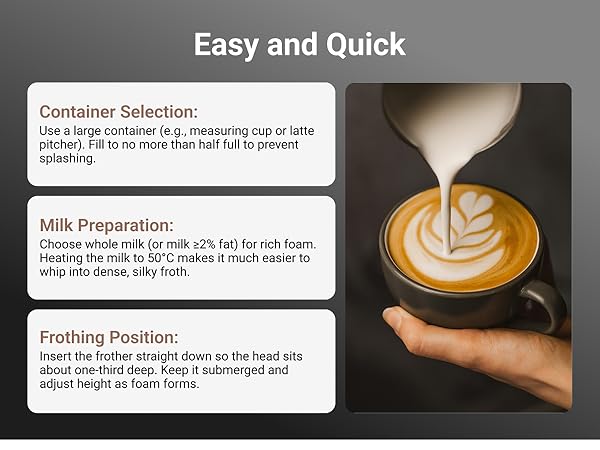 Easy and Quick

Container Selection:
Use a large container (e.g., measuring cup or latte pitcher). Fill to no more than half full to prevent splashing.

Milk Preparation:
Choose whole milk (or milk ≥2% fat) for rich foam. Heating the milk to 50°C makes it much easier to whip into dense, silky froth.

Frothing Position:
Insert the frother straight down so the head sits about one-third deep. Keep it submerged and adjust height as foam forms.